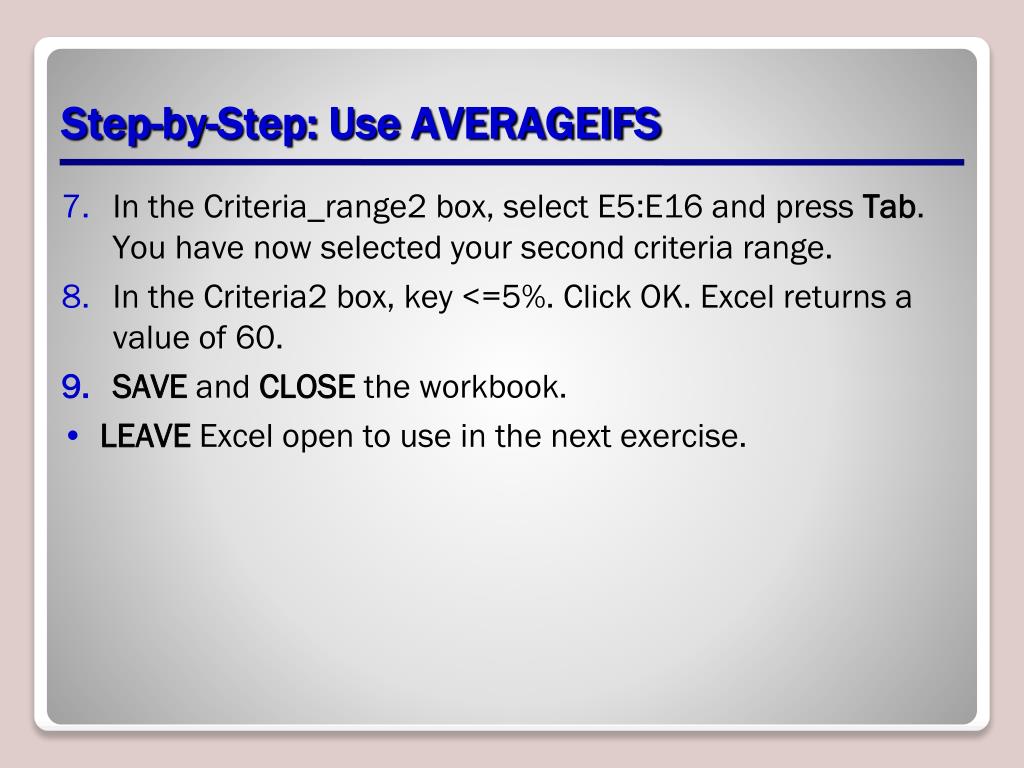 Step-by-Step: Use AVERAGEIFS

7. In the Criteria_range2 box, select E5:E16 and press Tab. You have now selected your second criteria range.

8. In the Criteria2 box, key <=5%. Click OK. Excel returns a value of 60.

9. SAVE and CLOSE the workbook.

• LEAVE Excel open to use in the next exercise.